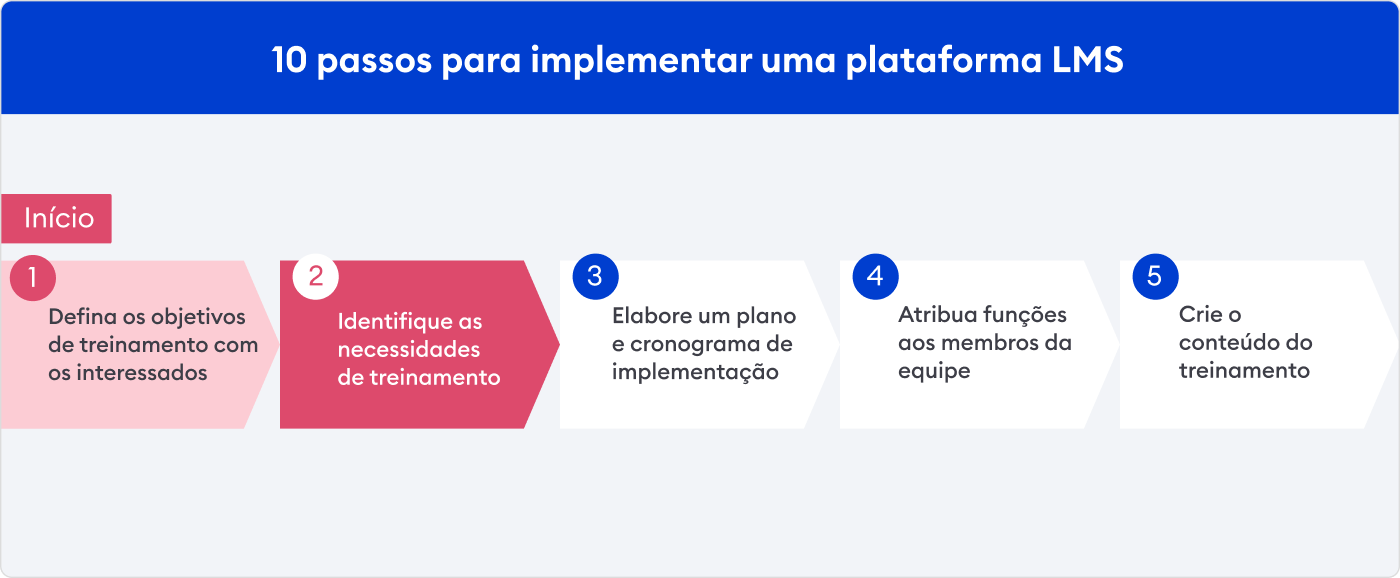 10 passos para implementar uma plataforma LMS

Início

1
Defina os objetivos de treinamento com os interessados

2
Identifique as necessidades de treinamento

3
Elabore um plano e cronograma de implementação

4
Atribua funções aos membros da equipe

5
Crie o conteúdo do treinamento